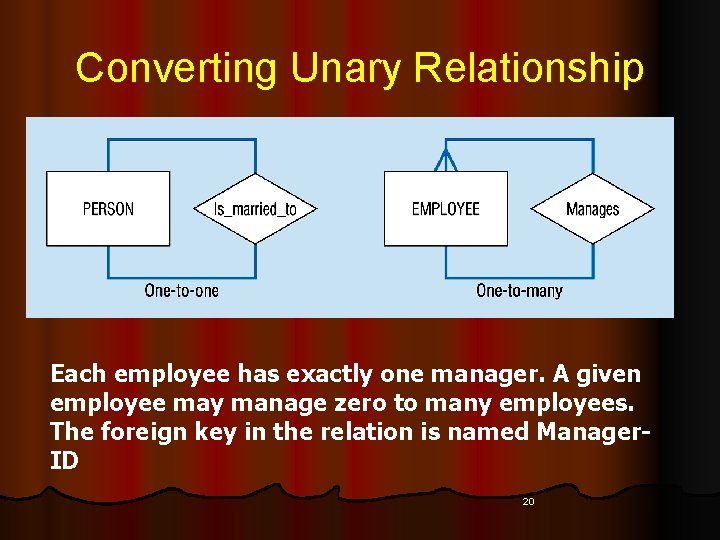 Converting Unary Relationship

PERSON

Is_married_to

One-to-one

EMPLOYEE

Manages

One-to-many

Each employee has exactly one manager. A given employee may manage zero to many employees. The foreign key in the relation is named Manager-ID

20